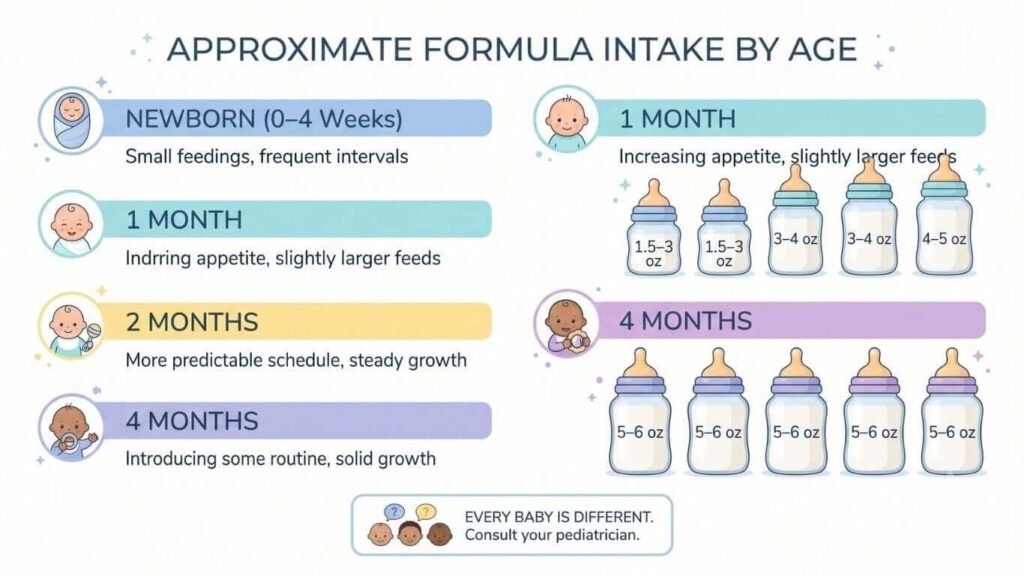 APPROXIMATE FORMULA INTAKE BY AGE

NEWBORN (0–4 Weeks)

Small feedings, frequent intervals

1 MONTH

Indrring appetite, slightly larger feeds

2 MONTHS

More predictable schedule, steady growth

4 MONTHS

Introducing some routine, solid growth

1 MONTH

Increasing appetite, slightly larger feeds

1.5–3 oz

1.5–3 oz

3–4 oz

3–4 oz

4–5 oz

4 MONTHS

5–6 oz

5–6 oz

5–6 oz

5–6 oz

5–6 oz

?

?

EVERY BABY IS DIFFERENT. Consult your pediatrician.